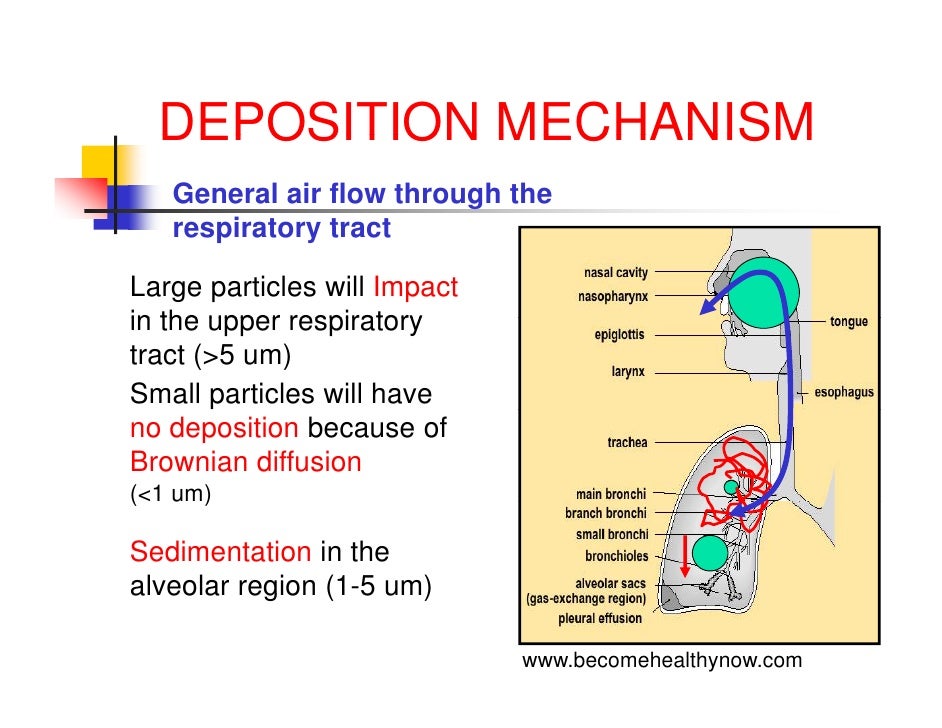 DEPOSITION MECHANISM

General air flow through the respiratory tract

Large particles will Impact in the upper respiratory tract (>5 um)

Small particles will have no deposition because of Brownian diffusion (<1 um)

Sedimentation in the alveolar region (1-5 um)

nasal cavity
nasopharynx
epiglottis
larynx
trachea
main bronchi
branch bronchi
small bronchi
bronchioles
alveolar sacs (gas-exchange region)
pleural effusion
tongue
esophagus

www.becomehealthynow.com